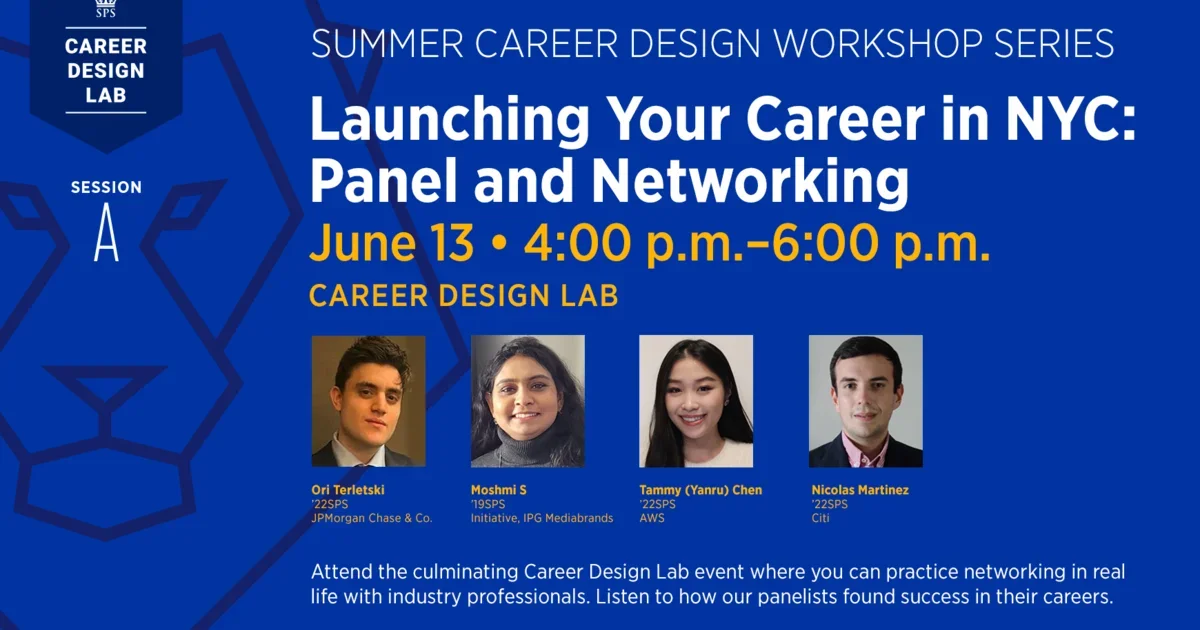 SPS
CAREER DESIGN LAB

SESSION
A

SUMMER CAREER DESIGN WORKSHOP SERIES

Launching Your Career in NYC: Panel and Networking

June 13 • 4:00 p.m.–6:00 p.m.

CAREER DESIGN LAB

Ori Terletski
'22SPS
JPMorgan Chase & Co.

Moshmi S
'19SPS
Initiative, IPG Mediabrands

Tammy (Yanru) Chen
'22SPS
AWS

Nicolas Martinez
'22SPS
Citi

Attend the culminating Career Design Lab event where you can practice networking in real life with industry professionals. Listen to how our panelists found success in their careers.